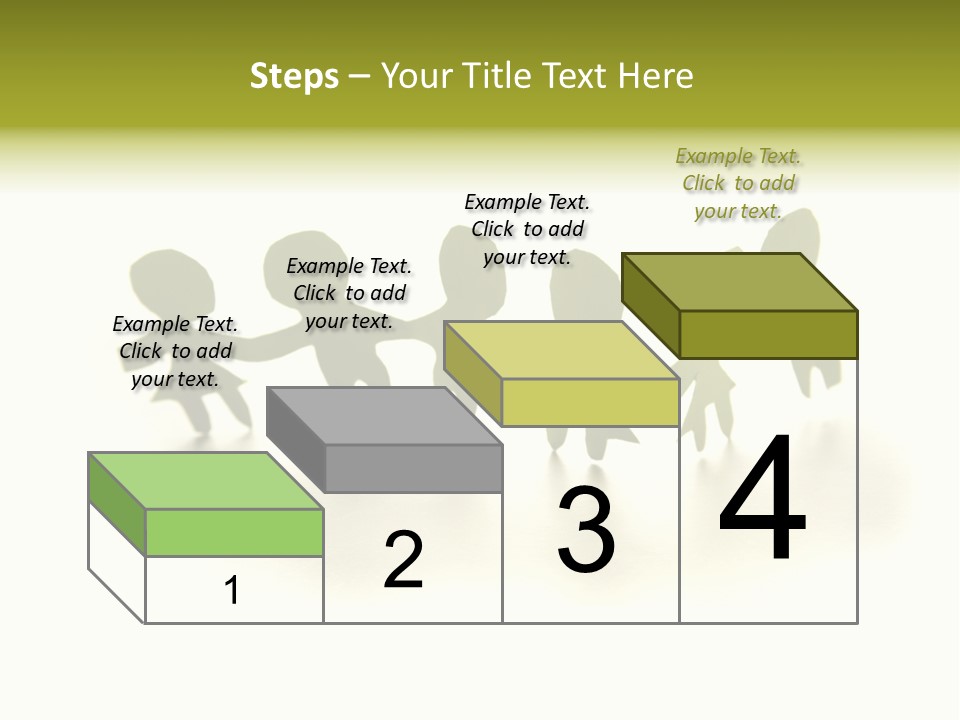 Steps – Your Title Text Here

Example Text. Click to add your text.

Example Text. Click to add your text.

Example Text. Click to add your text.

Example Text. Click to add your text.

1

2

3

4